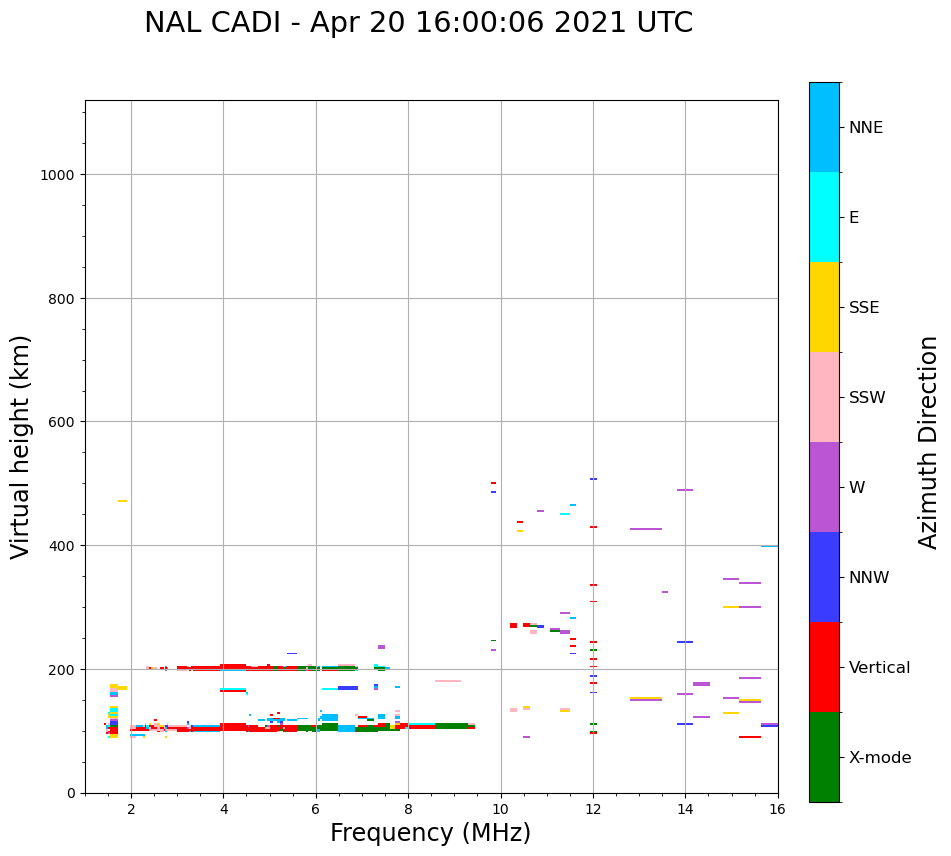 NAL CADI - Apr 20 16:00:06 2021 UTC

Virtual height (km)

1000
800
600
400
200
0

2
4
6
8
10
12
14
16

Frequency (MHz)

NNE
E
SSE
SSW
W
NNW
Vertical
X-mode

Azimuth Direction